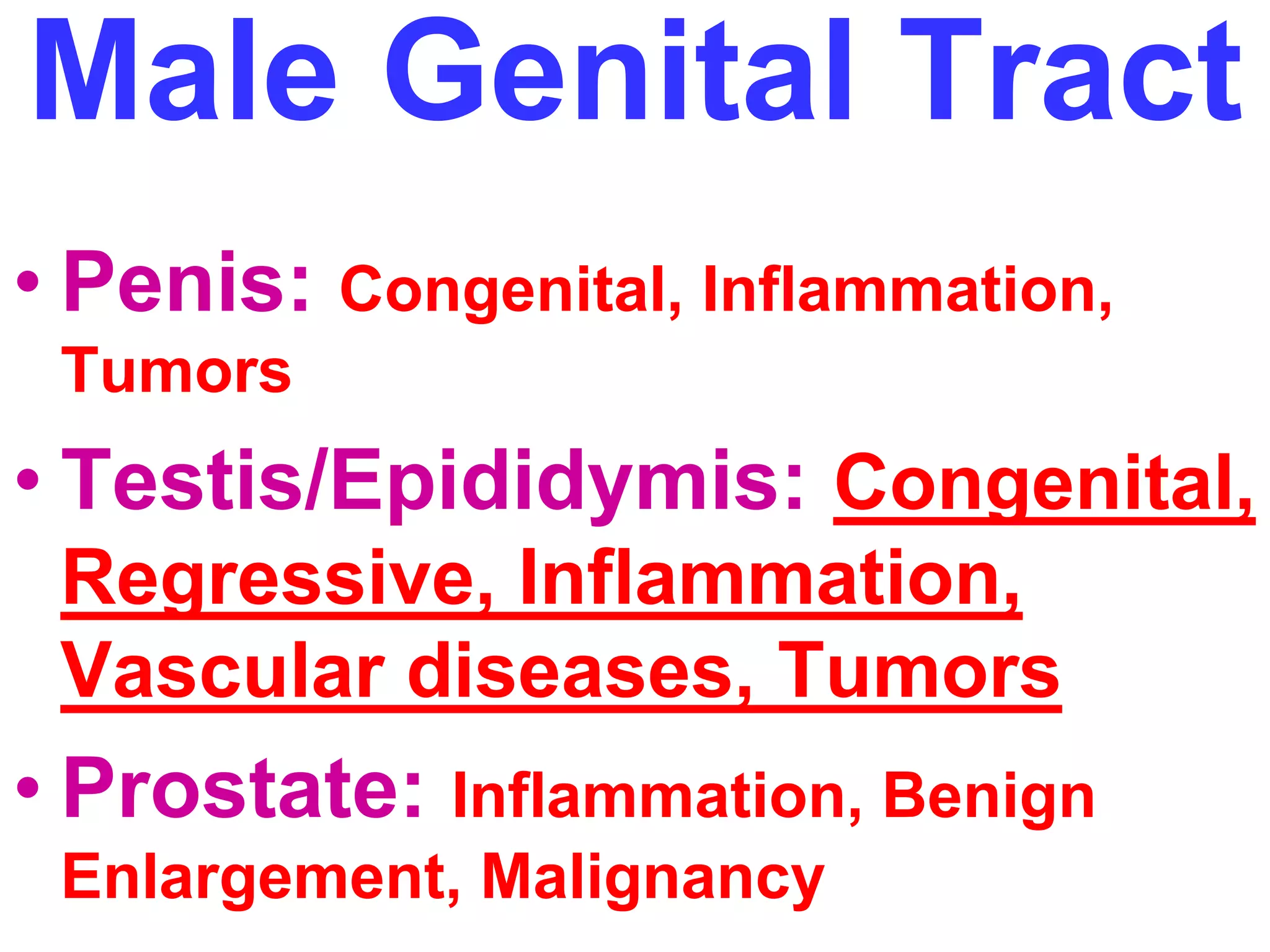 Male Genital Tract

• Penis: Congenital, Inflammation, Tumors

• Testis/Epididymis: Congenital, Regressive, Inflammation, Vascular diseases, Tumors

• Prostate: Inflammation, Benign Enlargement, Malignancy